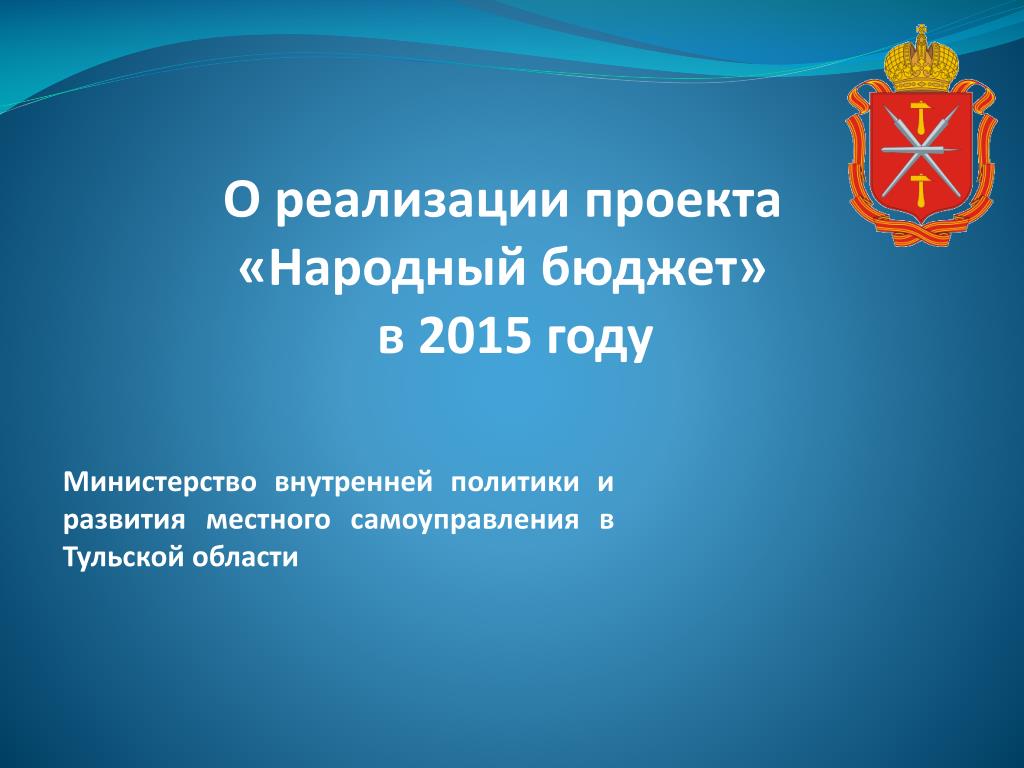 О реализации проекта «Народный бюджет» в 2015 году

Министерство внутренней политики и развития местного самоуправления в Тульской области